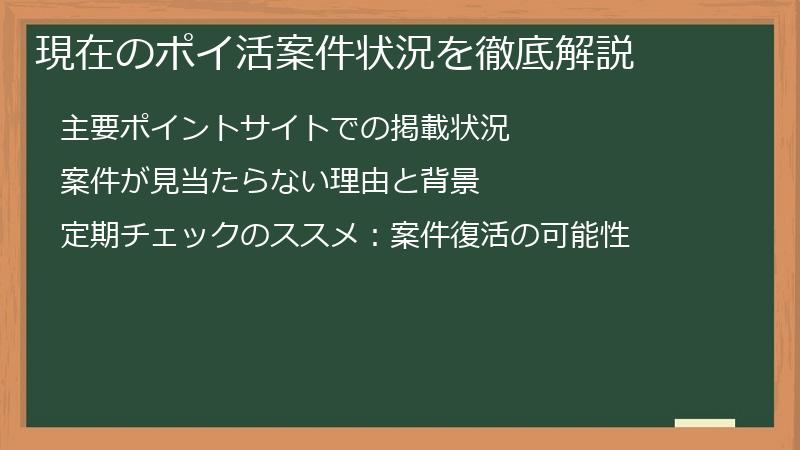 現在のポイ活案件状況を徹底解説

主要ポイントサイトでの掲載状況

案件が見当たらない理由と背景

定期チェックのススメ：案件復活の可能性